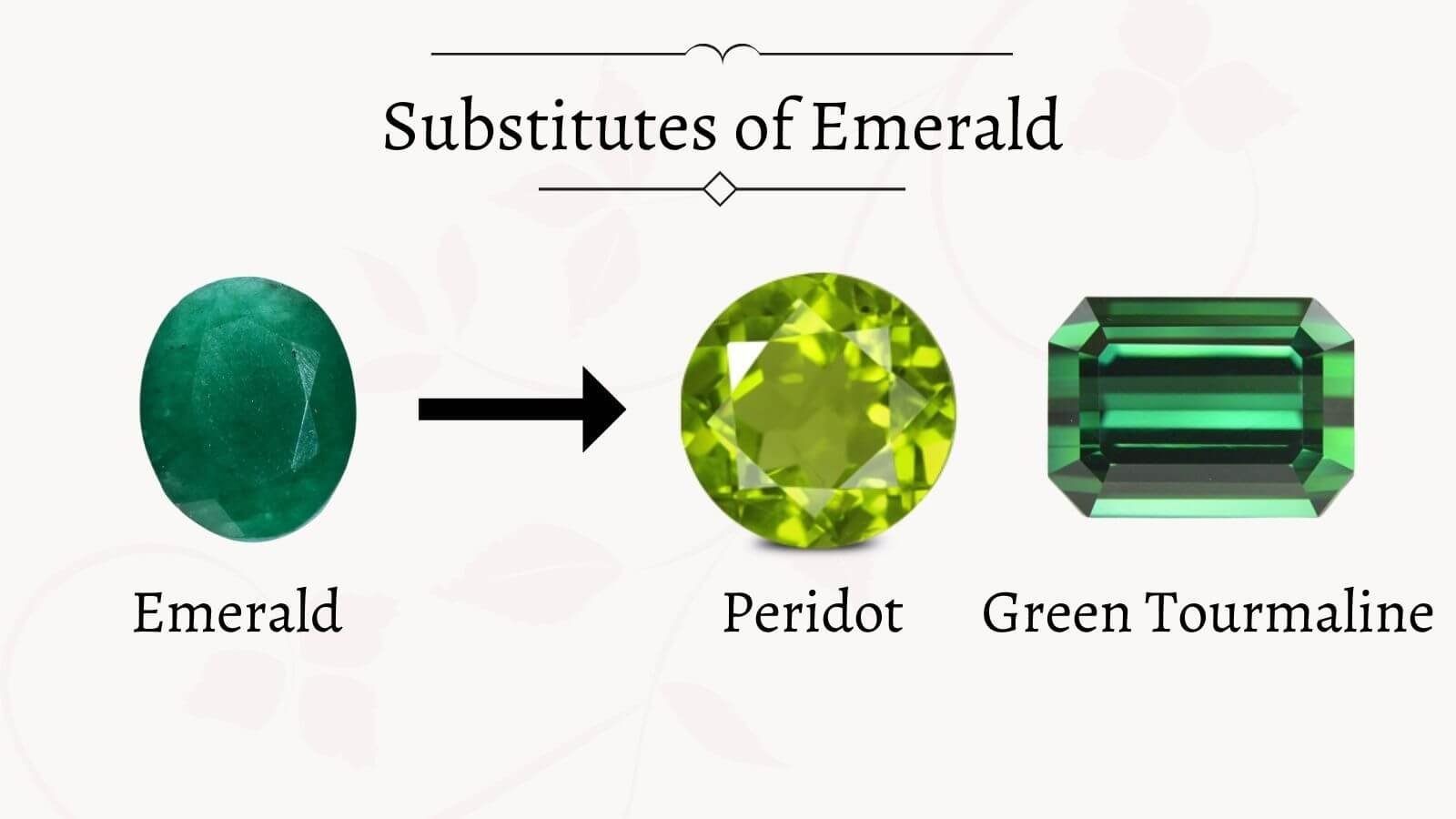 Substitutes of Emerald

Emerald

Peridot

Green Tourmaline